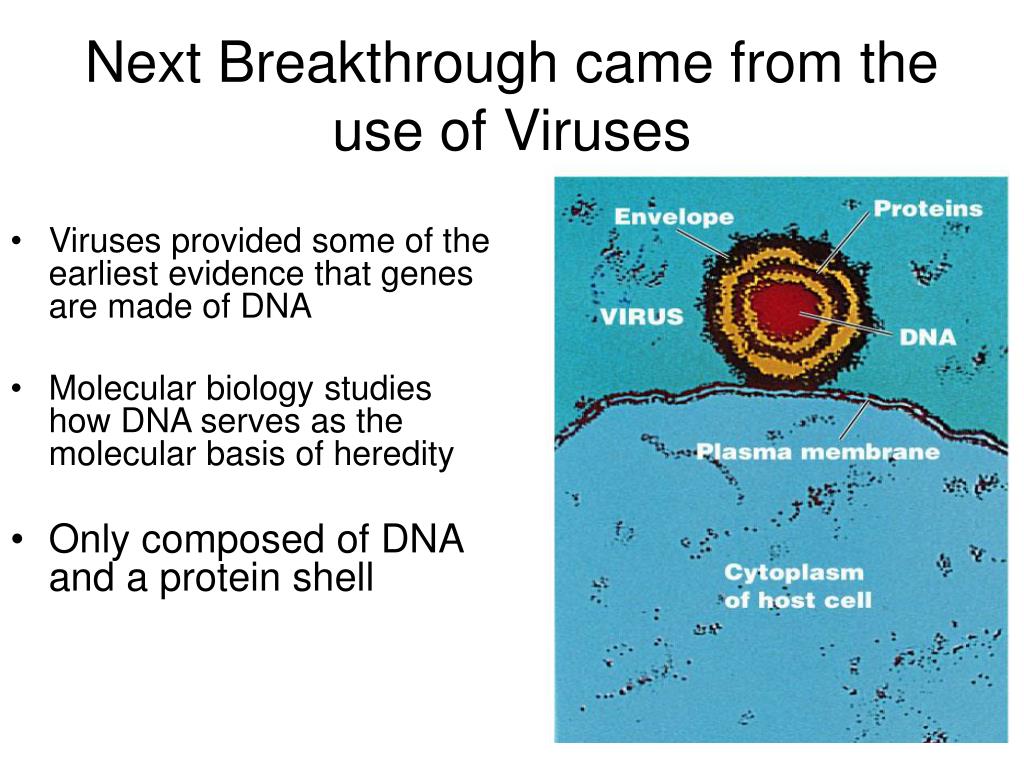 Next Breakthrough came from the use of Viruses

• Viruses provided some of the earliest evidence that genes are made of DNA

• Molecular biology studies how DNA serves as the molecular basis of heredity

• Only composed of DNA and a protein shell

Envelope
Proteins
VIRUS
DNA
Plasma membrane
Cytoplasm of host cell